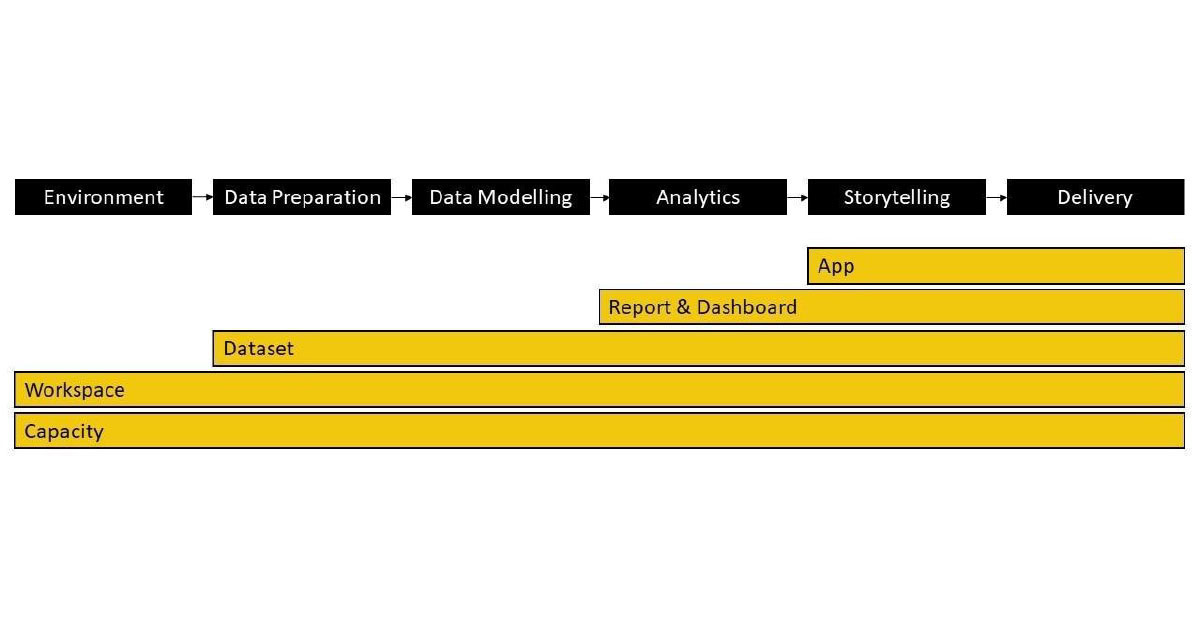 Environment
Data Preparation
Data Modelling
Analytics
Storytelling
Delivery

App
Report & Dashboard
Dataset
Workspace
Capacity